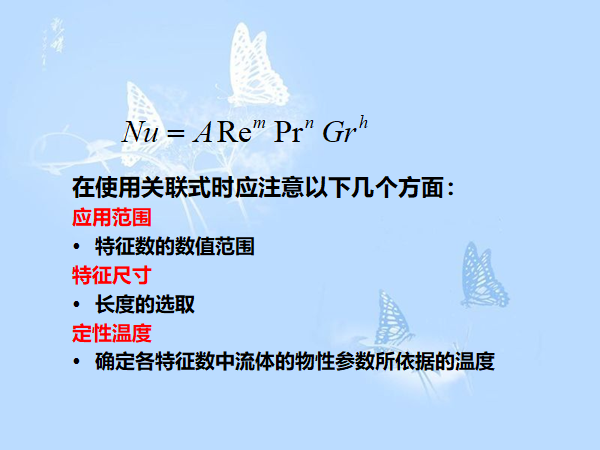 $Nu = A\mathrm{Re}^m \mathrm{Pr}^n Gr^h$

在使用关联式时应注意以下几个方面：

应用范围

• 特征数的数值范围

特征尺寸

• 长度的选取

定性温度

• 确定各特征数中流体的物性参数所依据的温度